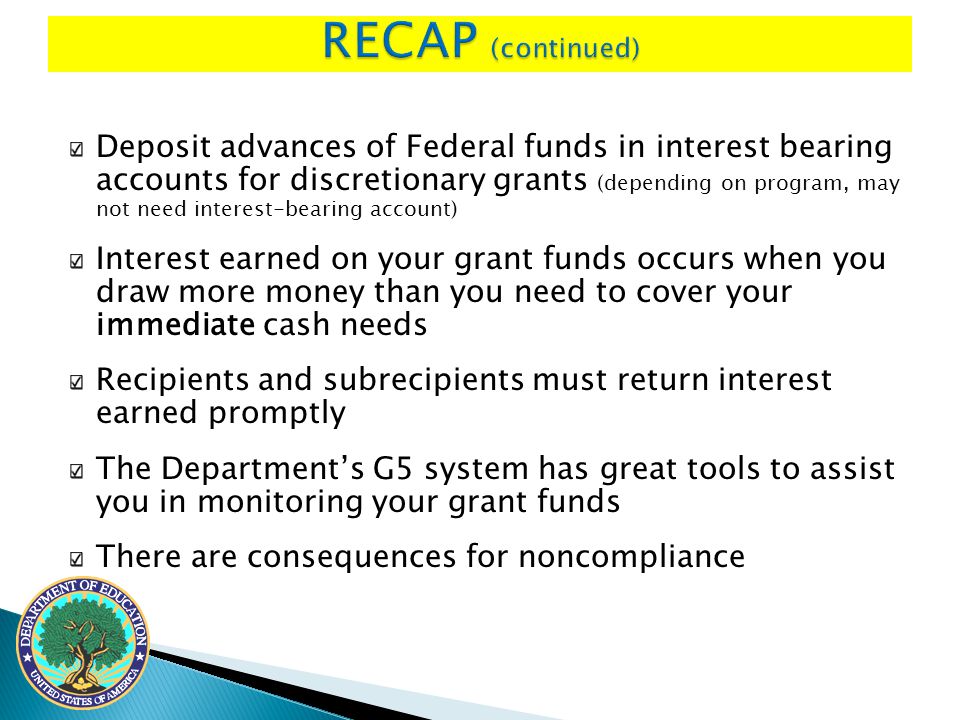 RECAP (continued)

☑ Deposit advances of Federal funds in interest bearing accounts for discretionary grants (depending on program, may not need interest-bearing account)

☑ Interest earned on your grant funds occurs when you draw more money than you need to cover your immediate cash needs

☑ Recipients and subrecipients must return interest earned promptly

☑ The Department's G5 system has great tools to assist you in monitoring your grant funds

☑ There are consequences for noncompliance

DEPARTMENT OF EDUCATION
UNITED STATES OF AMERICA